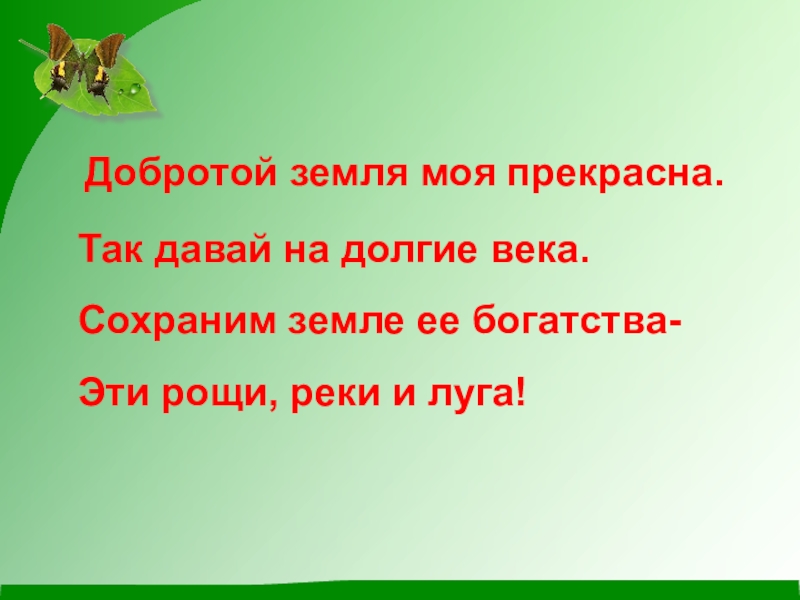 Добротой земля моя прекрасна.

Так давай на долгие века.

Сохраним земле ее богатства-

Эти рощи, реки и луга!